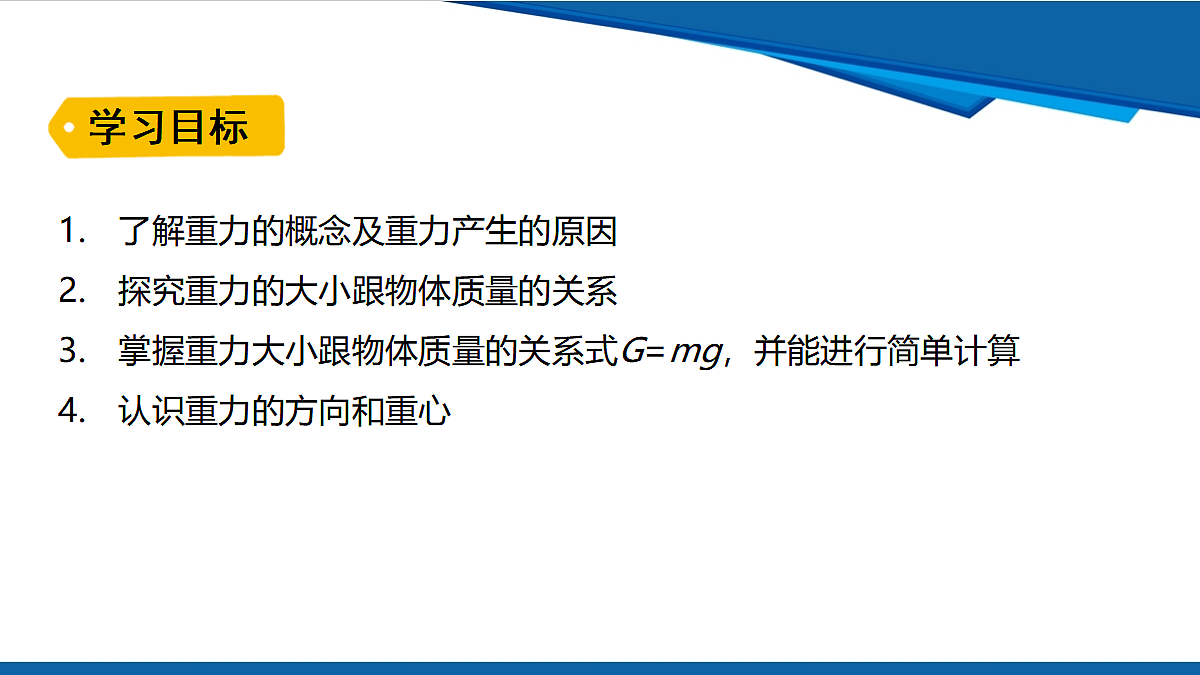 学习目标

1. 了解重力的概念及重力产生的原因
2. 探究重力的大小跟物体质量的关系
3. 掌握重力大小跟物体质量的关系式$G=mg$，并能进行简单计算
4. 认识重力的方向和重心